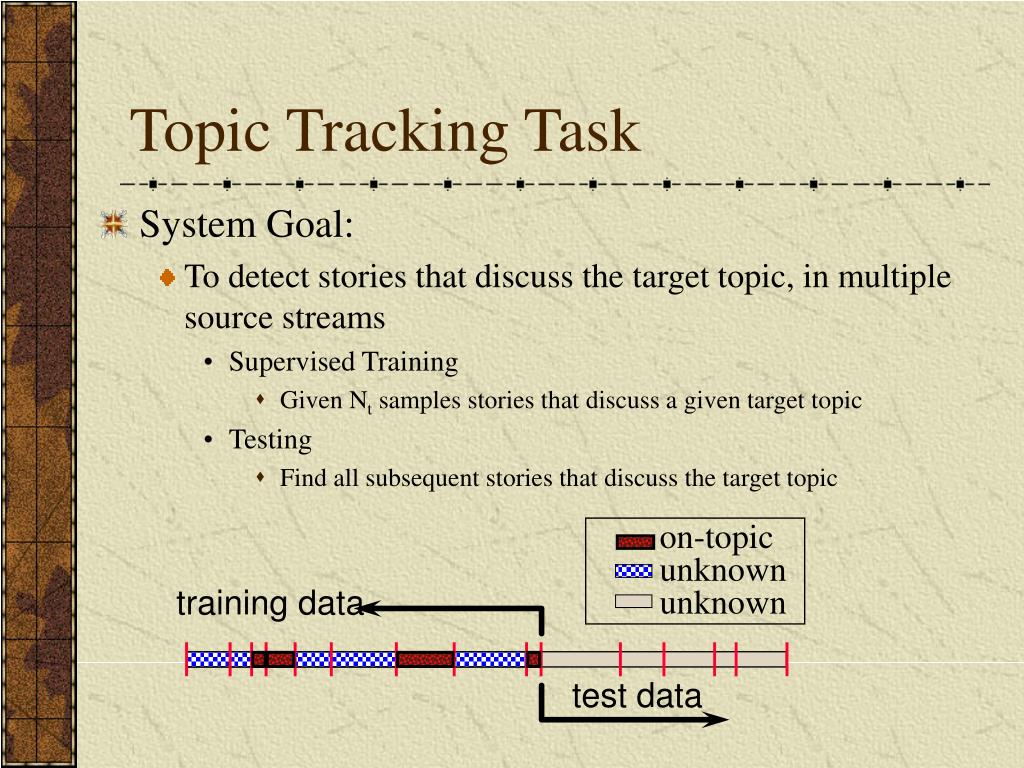 Topic Tracking Task

System Goal:

To detect stories that discuss the target topic, in multiple source streams

• Supervised Training

Given $N_t$ samples stories that discuss a given target topic

• Testing

Find all subsequent stories that discuss the target topic

on-topic
unknown
unknown

training data

test data